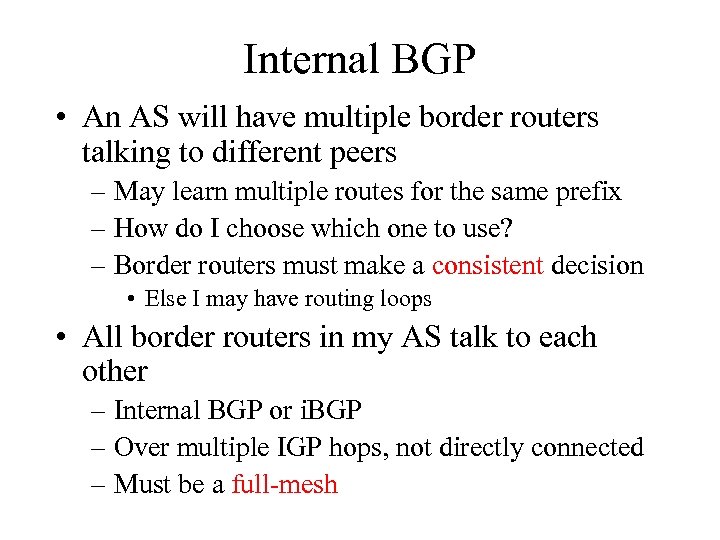 Internal BGP

• An AS will have multiple border routers talking to different peers
  – May learn multiple routes for the same prefix
  – How do I choose which one to use?
  – Border routers must make a consistent decision
    • Else I may have routing loops
• All border routers in my AS talk to each other
  – Internal BGP or iBGP
  – Over multiple IGP hops, not directly connected
  – Must be a full-mesh